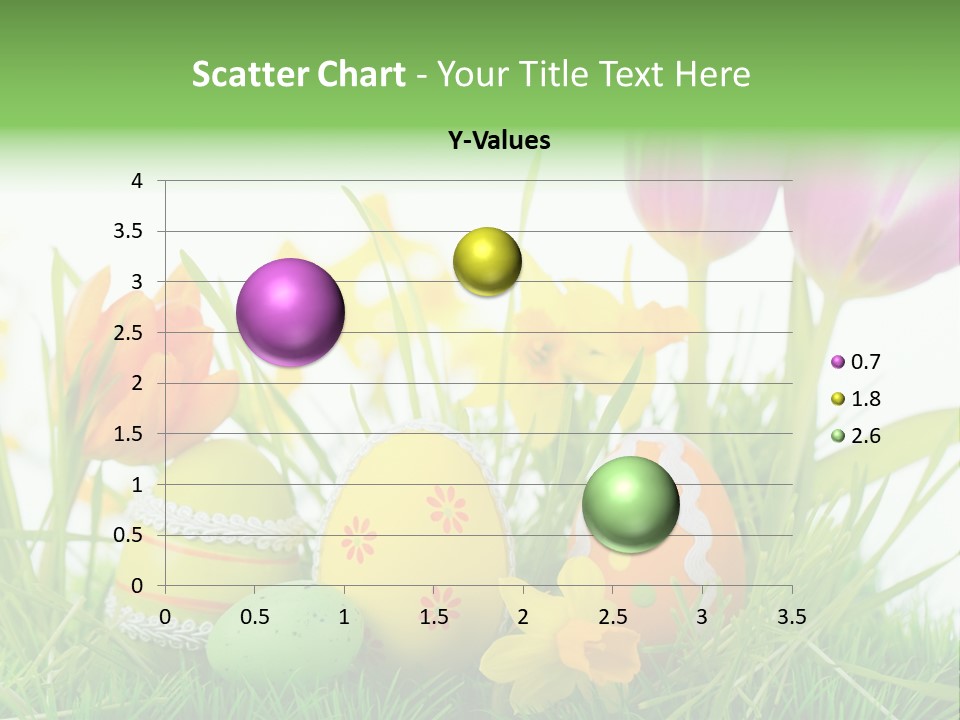 Scatter Chart - Your Title Text Here

Y-Values

4
3.5
3
2.5
2
1.5
1
0.5
0

0 0.5 1 1.5 2 2.5 3 3.5

0.7
1.8
2.6